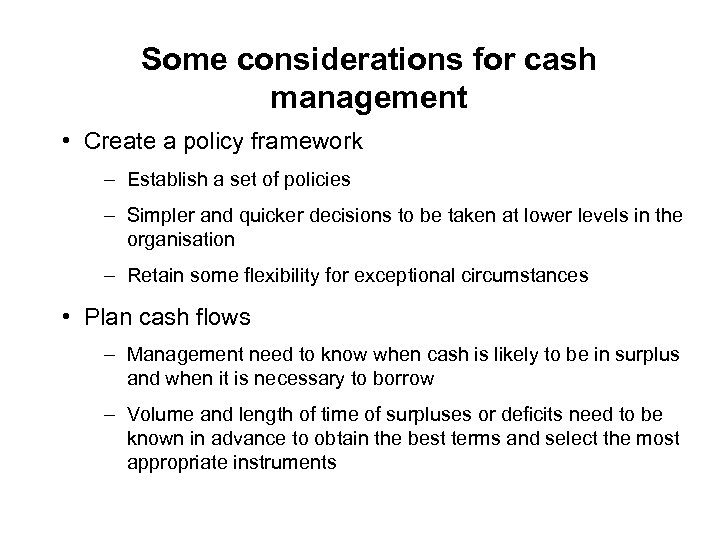 Some considerations for cash management

• Create a policy framework
  – Establish a set of policies
  – Simpler and quicker decisions to be taken at lower levels in the organisation
  – Retain some flexibility for exceptional circumstances

• Plan cash flows
  – Management need to know when cash is likely to be in surplus and when it is necessary to borrow
  – Volume and length of time of surpluses or deficits need to be known in advance to obtain the best terms and select the most appropriate instruments